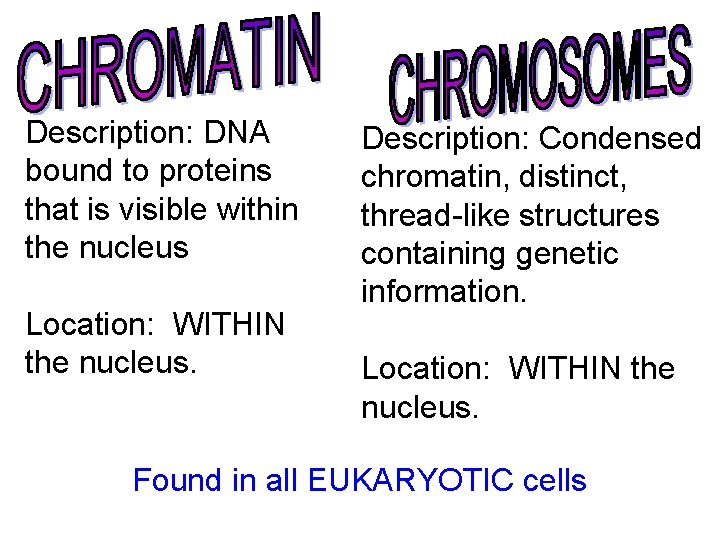 CHROMATIN

Description: DNA bound to proteins that is visible within the nucleus

Location: WITHIN the nucleus.

CHROMOSOMES

Description: Condensed chromatin, distinct, thread-like structures containing genetic information.

Location: WITHIN the nucleus.

Found in all EUKARYOTIC cells